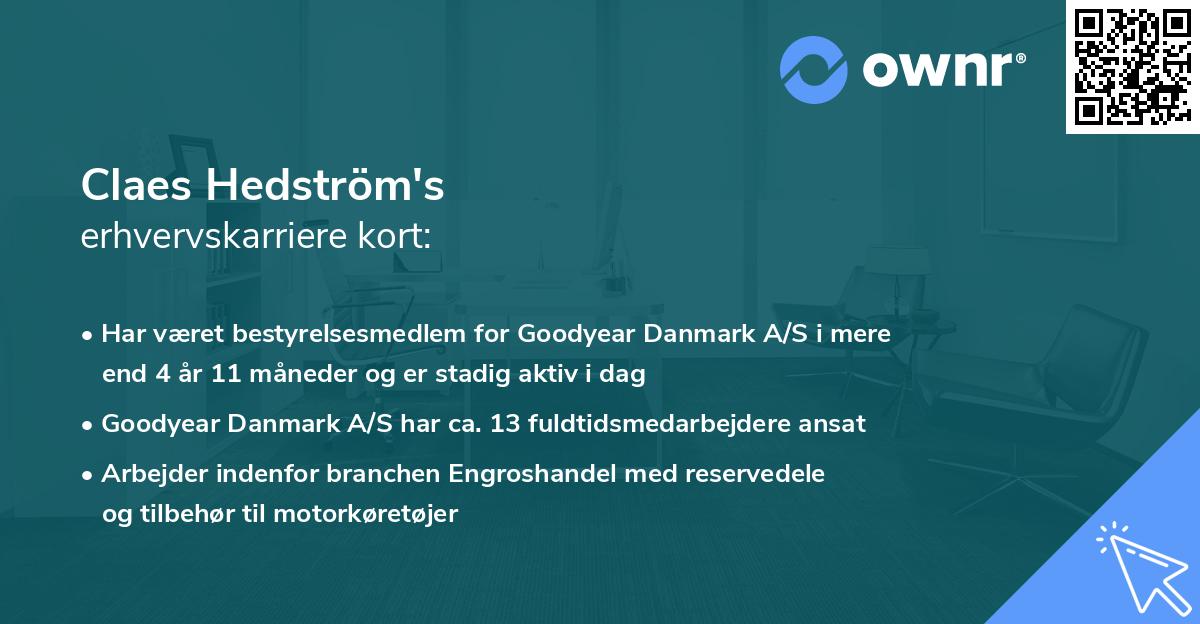 ownr®

Claes Hedström's
erhvervskarriere kort:

• Har været bestyrelsesmedlem for Goodyear Danmark A/S i mere end 4 år 11 måneder og er stadig aktiv i dag

• Goodyear Danmark A/S har ca. 13 fuldtidsmedarbejdere ansat

• Arbejder indenfor branchen Engroshandel med reservedele og tilbehør til motorkøretøjer